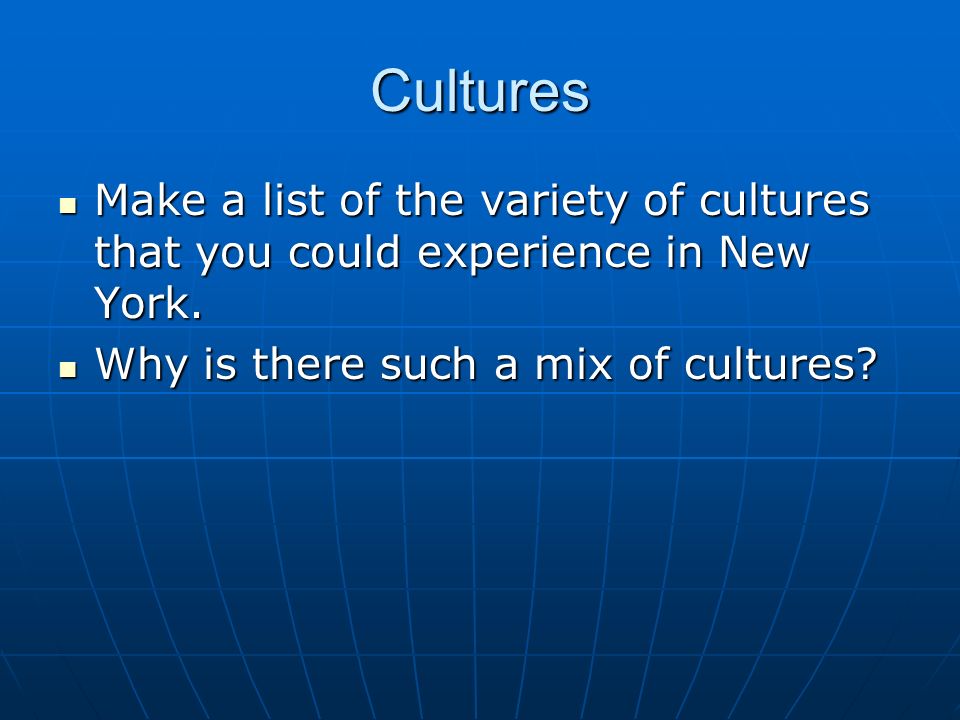 Cultures

- Make a list of the variety of cultures that you could experience in New York.
- Why is there such a mix of cultures?